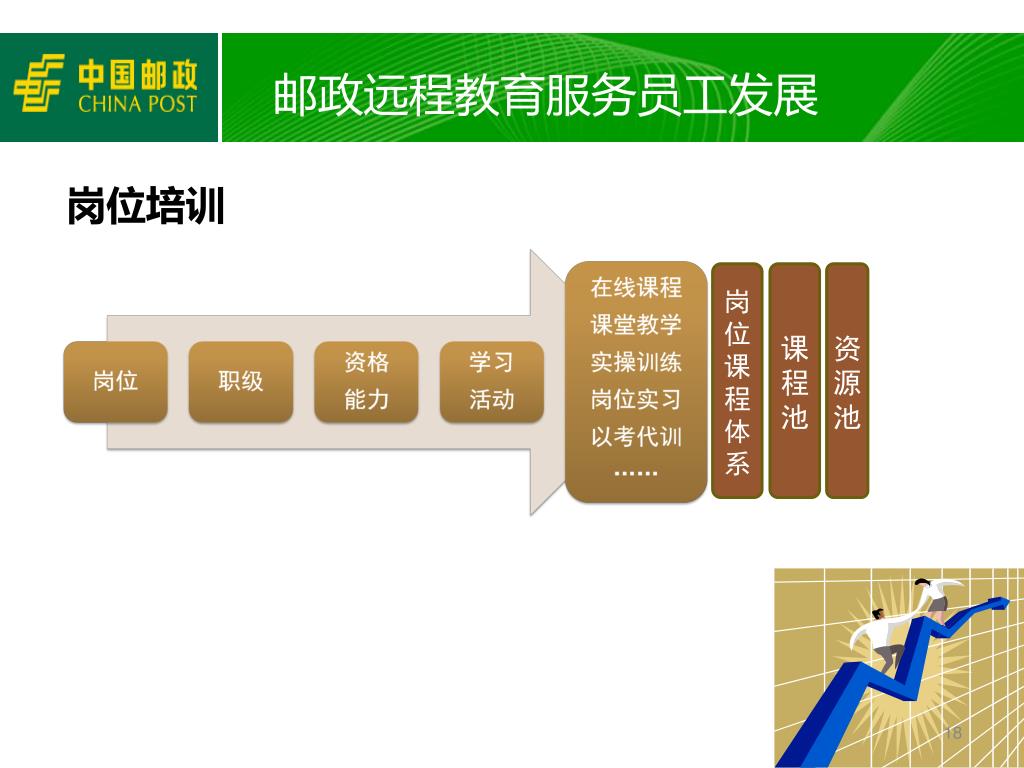 中国邮政
CHINA POST

邮政远程教育服务员工发展

岗位培训

岗位

职级

资格
能力

学习
活动

在线课程
课堂教学
实操训练
岗位实习
以考代训
……

岗位课程体系

课程池

资源池

18